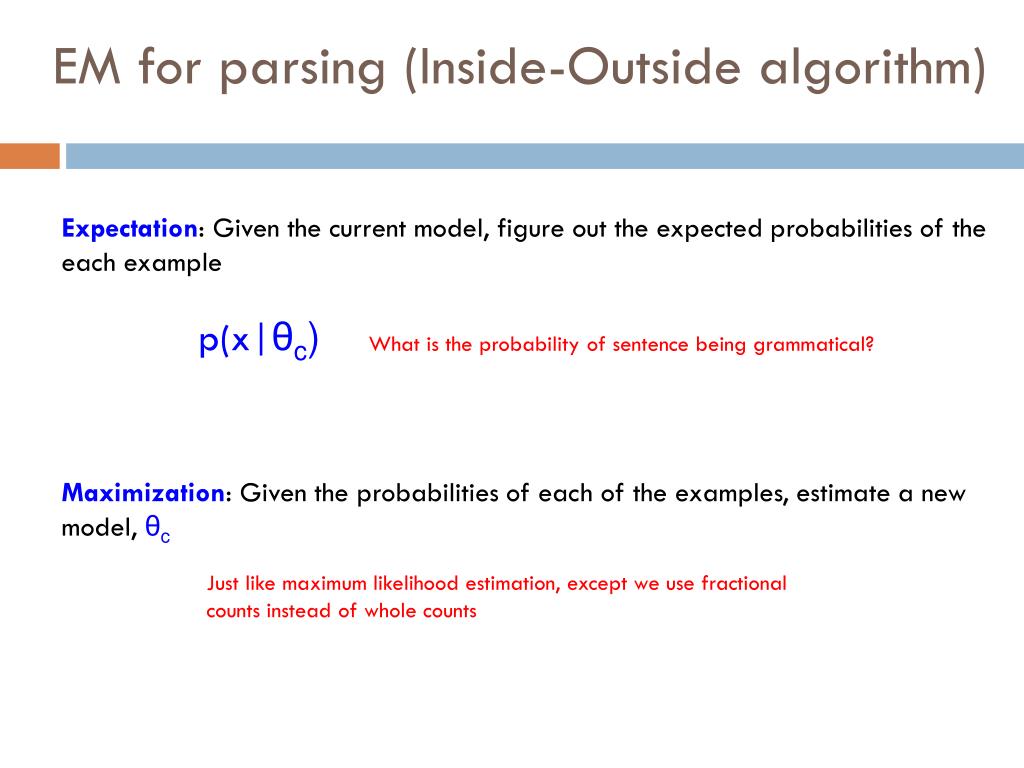 EM for parsing (Inside-Outside algorithm)

Expectation: Given the current model, figure out the expected probabilities of the each example

$p(x|\theta_c)$ What is the probability of sentence being grammatical?

Maximization: Given the probabilities of each of the examples, estimate a new model, $\theta_c$

Just like maximum likelihood estimation, except we use fractional counts instead of whole counts